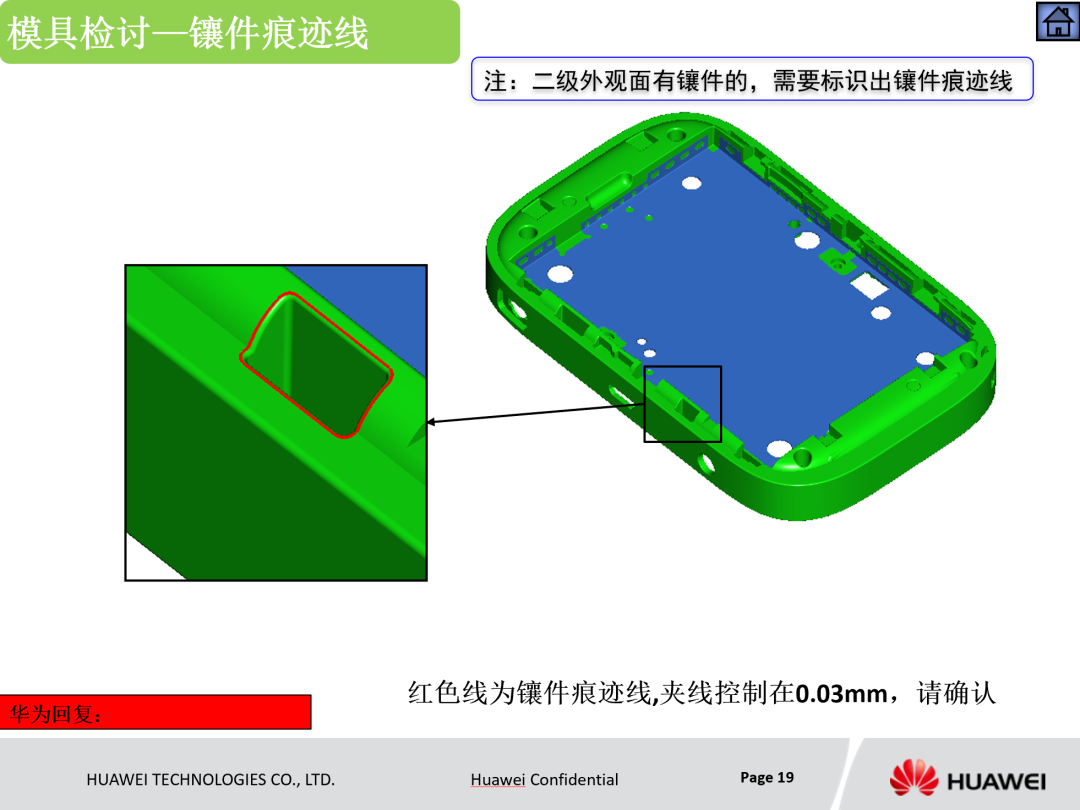 模具检讨—镶件痕迹线

注：二级外观面有镶件的，需要标识出镶件痕迹线

红色线为镶件痕迹线,夹线控制在0.03mm，请确认

华为回复：

HUAWEI TECHNOLOGIES CO., LTD.

Huawei Confidential

Page 19

HUAWEI